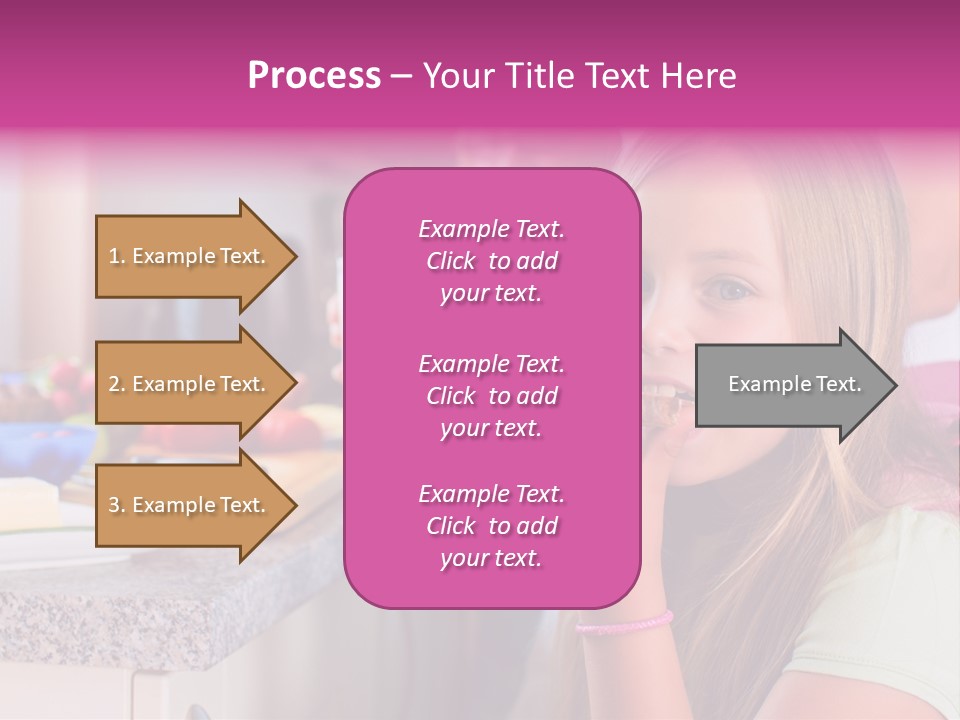 Process – Your Title Text Here

1. Example Text.

2. Example Text.

3. Example Text.

Example Text. Click to add your text.

Example Text. Click to add your text.

Example Text. Click to add your text.

Example Text.